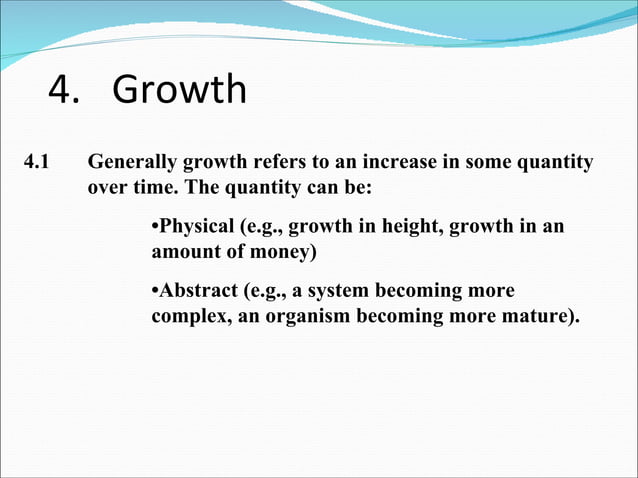 4. Growth

4.1 Generally growth refers to an increase in some quantity over time. The quantity can be:

•Physical (e.g., growth in height, growth in an amount of money)

•Abstract (e.g., a system becoming more complex, an organism becoming more mature).